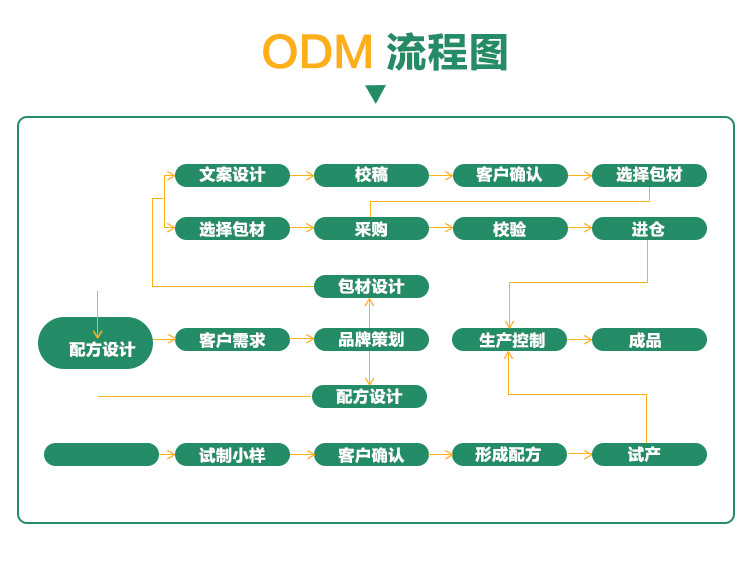 ODM 流程图

文案设计
校稿
客户确认
选择包材

选择包材
采购
校验
进仓

包材设计

配方设计
客户需求
品牌策划
生产控制
成品

配方设计

试制小样
客户确认
形成配方
试产